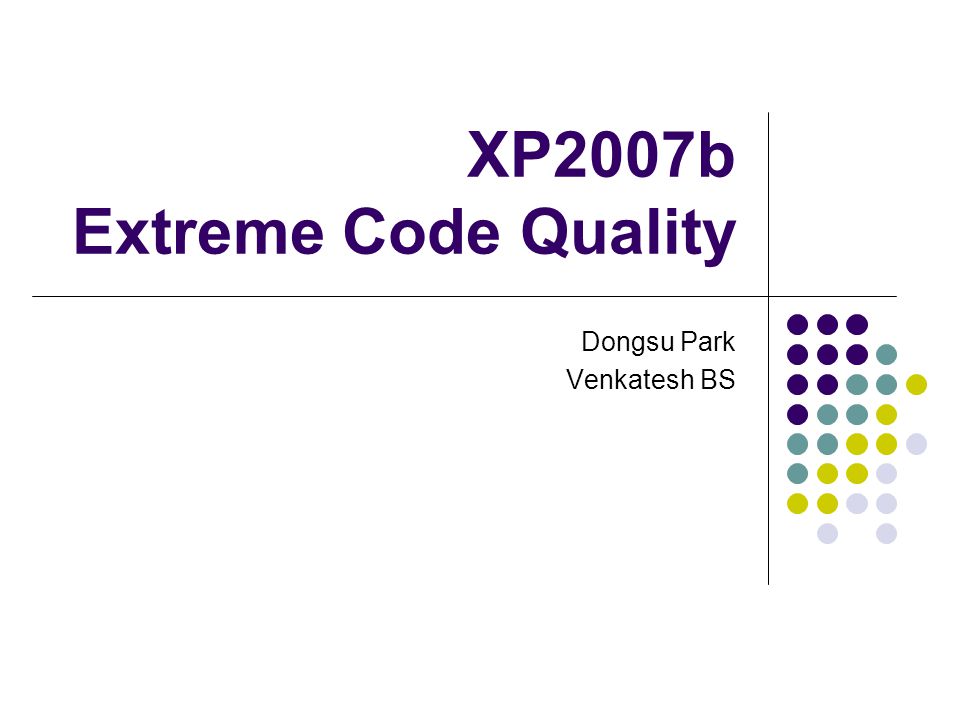 XP2007b
Extreme Code Quality

Dongsu Park
Venkatesh BS